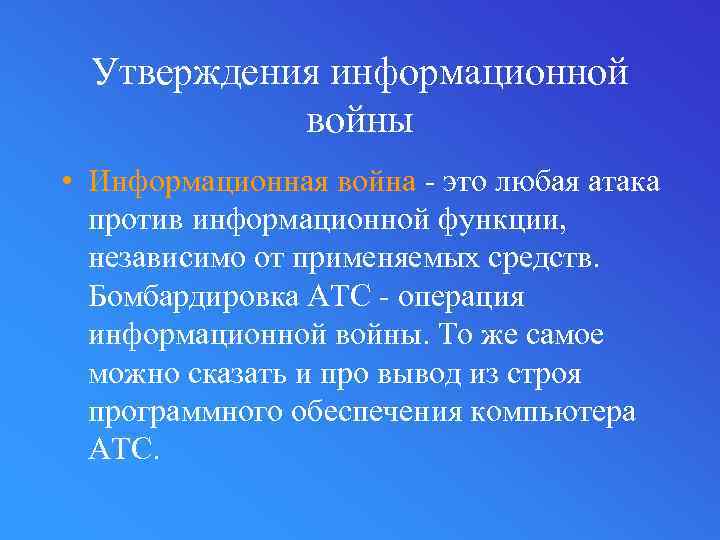 Утверждения информационной войны

• Информационная война - это любая атака против информационной функции, независимо от применяемых средств. Бомбардировка АТС - операция информационной войны. То же самое можно сказать и про вывод из строя программного обеспечения компьютера АТС.